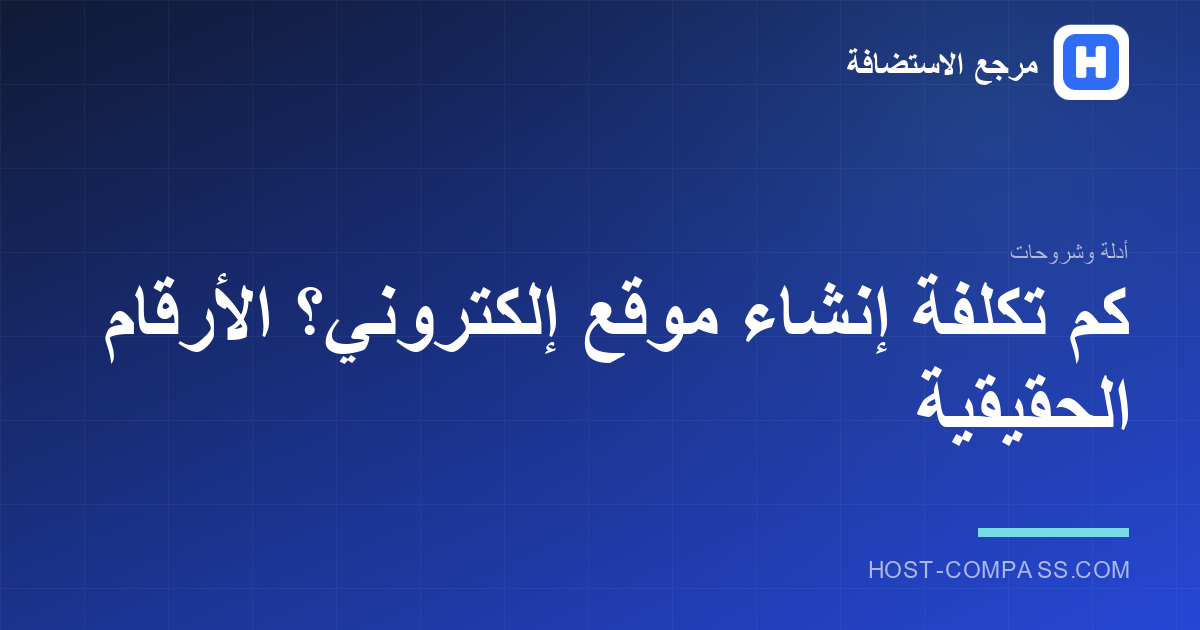 H
مرجع الاستضافة

أدلة وشروحات

كم تكلفة إنشاء موقع إلكتروني؟ الأرقام الحقيقية

HOST-COMPASS.COM